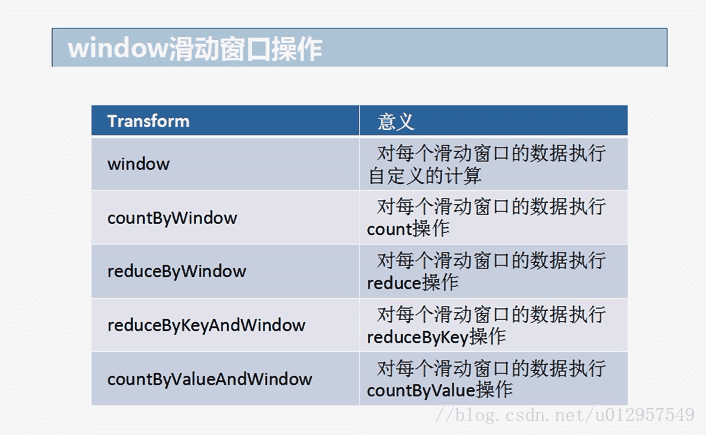 window滑动窗口操作

| Transform | 意义 |
|---|---|
| window | 对每个滑动窗口的数据执行自定义的计算 |
| countByWindow | 对每个滑动窗口的数据执行count操作 |
| reduceByWindow | 对每个滑动窗口的数据执行reduce操作 |
| reduceByKeyAndWindow | 对每个滑动窗口的数据执行reduceByKey操作 |
| countByValueAndWindow | 对每个滑动窗口的数据执行countByValue操作 |

//blog.csdn.net/u012957549